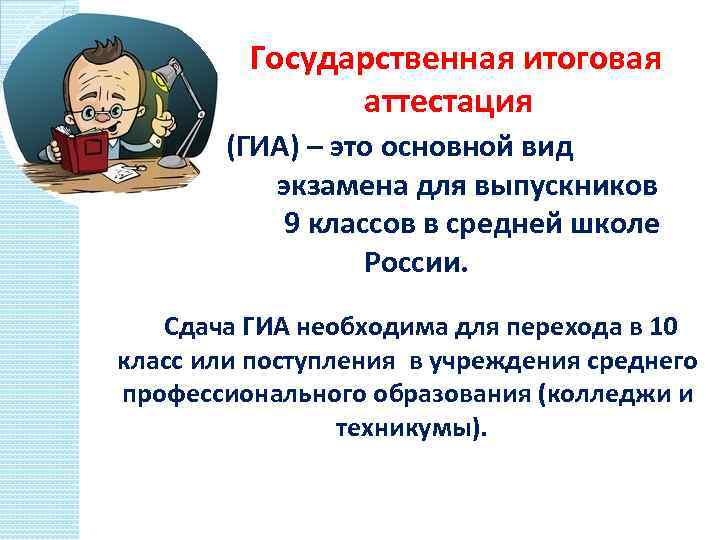 Государственная итоговая аттестация

(ГИА) – это основной вид экзамена для выпускников 9 классов в средней школе России.

Сдача ГИА необходима для перехода в 10 класс или поступления в учреждения среднего профессионального образования (колледжи и техникумы).